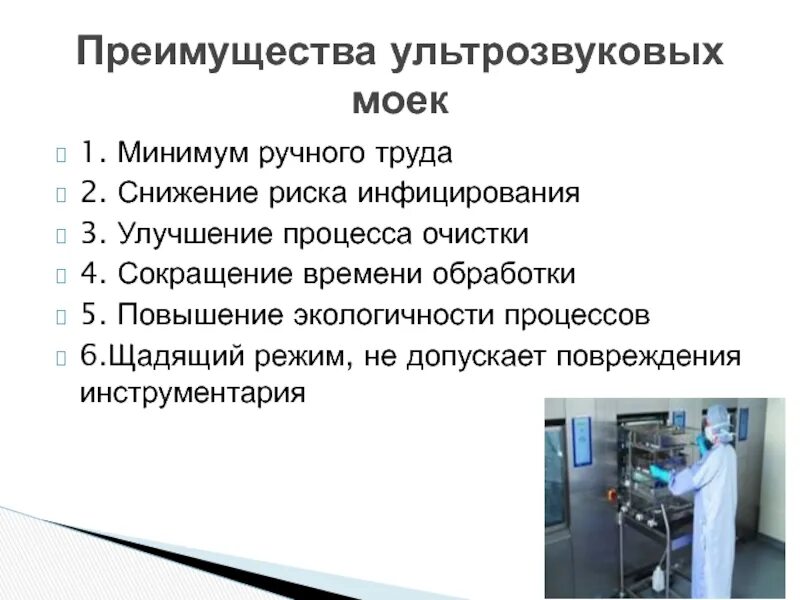 Преимущества ультрозвуковых моек

1. Минимум ручного труда
2. Снижение риска инфицирования
3. Улучшение процесса очистки
4. Сокращение времени обработки
5. Повышение экологичности процессов
6.Щадящий режим, не допускает повреждения инструментария